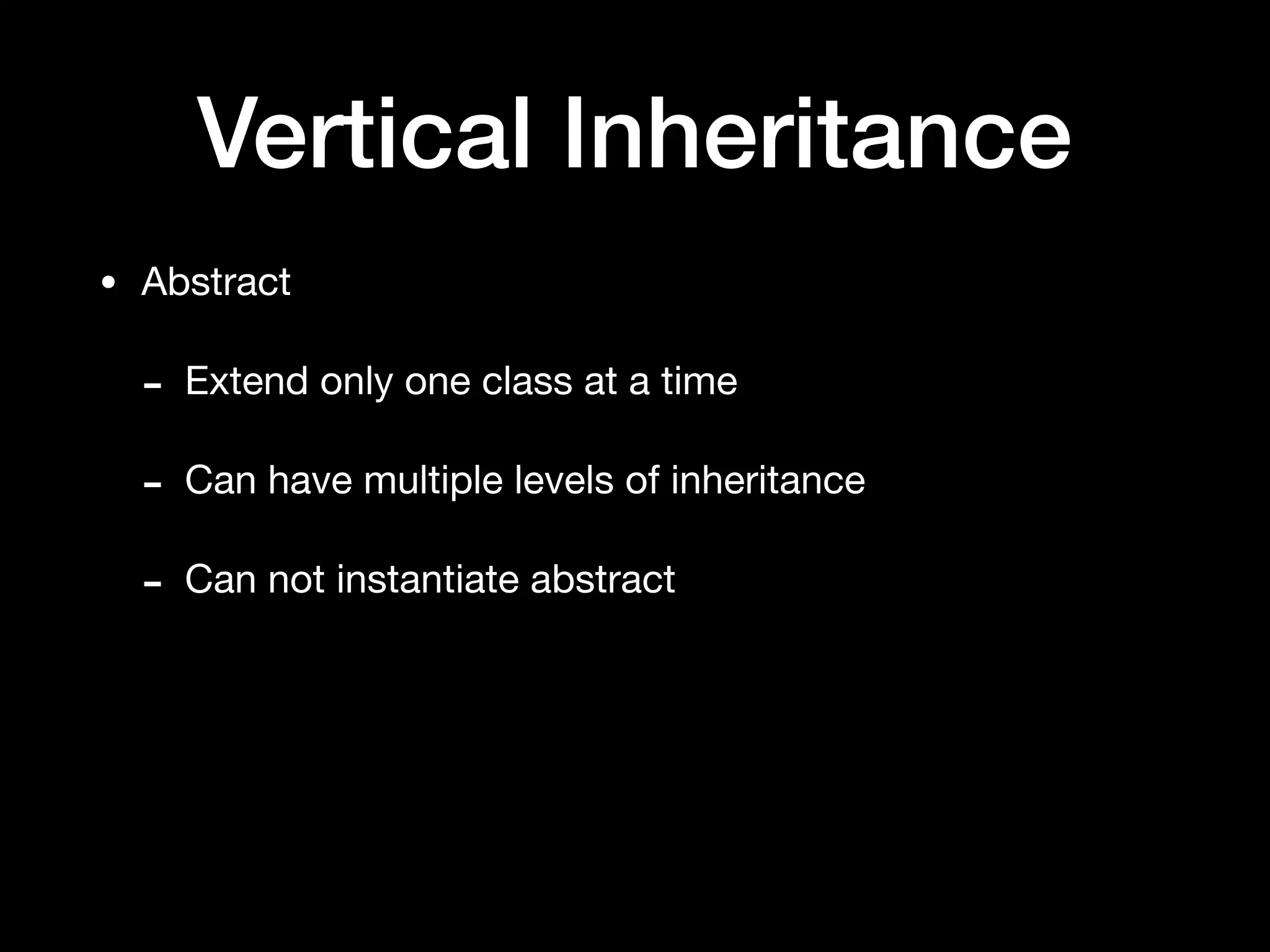 Vertical Inheritance

• Abstract

- Extend only one class at a time

- Can have multiple levels of inheritance

- Can not instantiate abstract